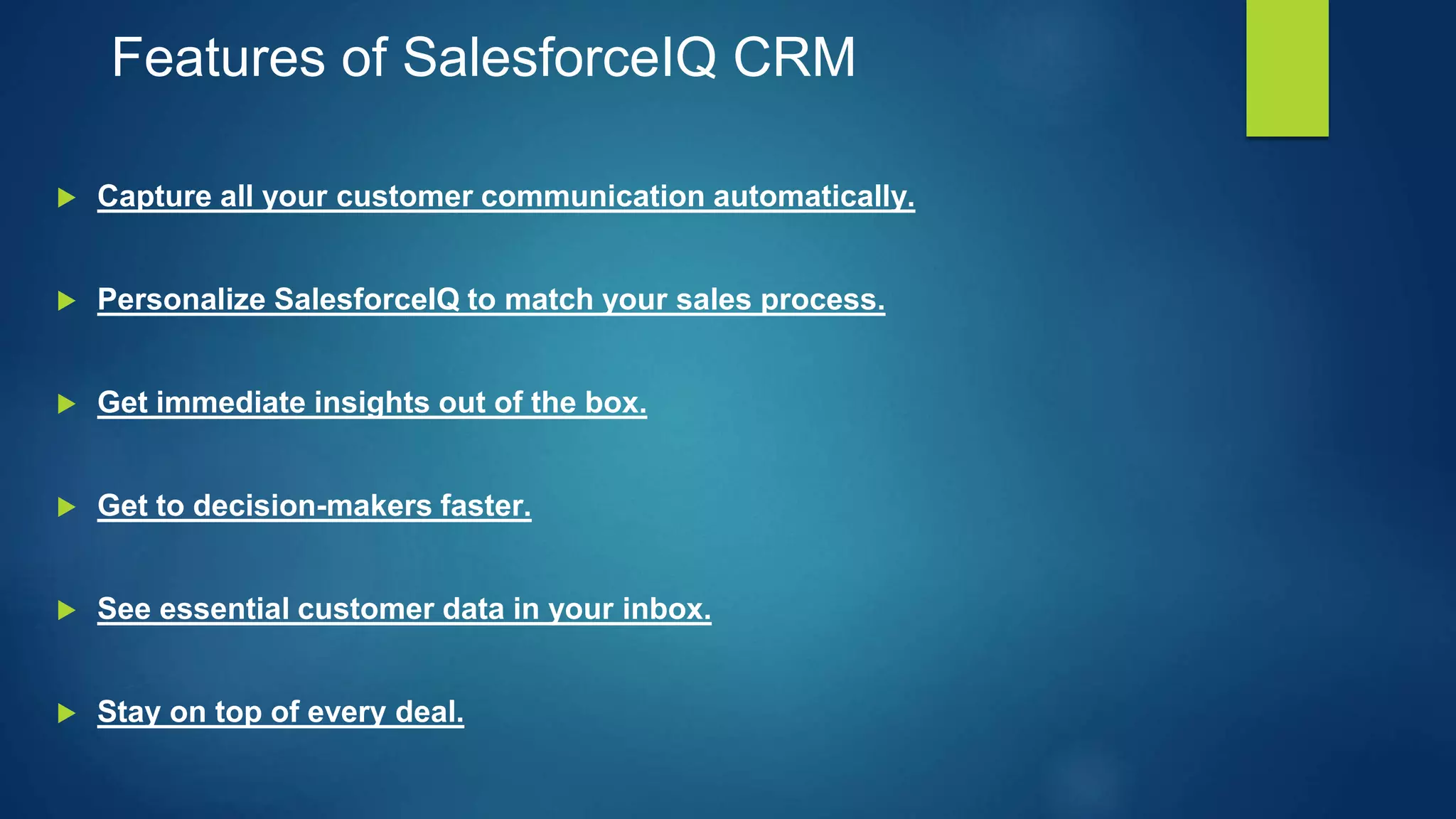 Features of SalesforceIQ CRM

Capture all your customer communication automatically.

Personalize SalesforceIQ to match your sales process.

Get immediate insights out of the box.

Get to decision-makers faster.

See essential customer data in your inbox.

Stay on top of every deal.